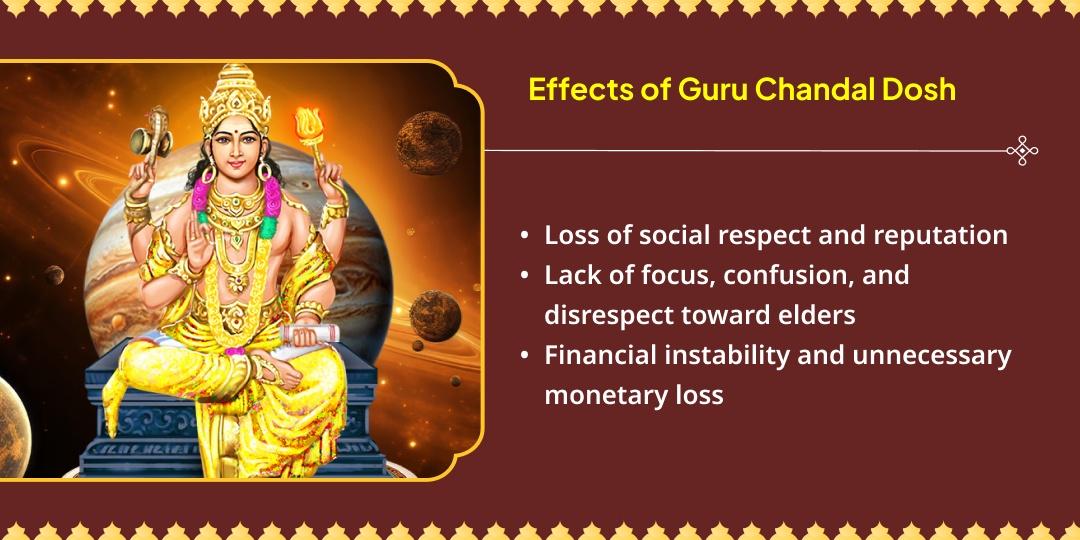 Effects of Guru Chandal Dosh

• Loss of social respect and reputation
• Lack of focus, confusion, and disrespect toward elders
• Financial instability and unnecessary monetary loss